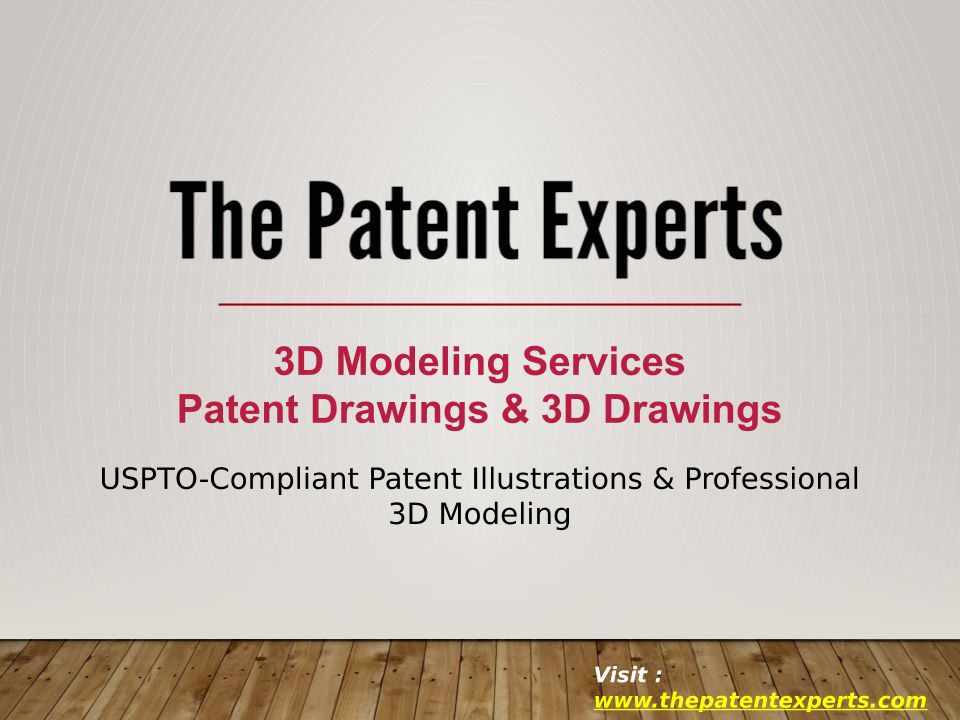 The Patent Experts

3D Modeling Services
Patent Drawings & 3D Drawings

USPTO-Compliant Patent Illustrations & Professional 3D Modeling

Visit :
www.thepatentexperts.com